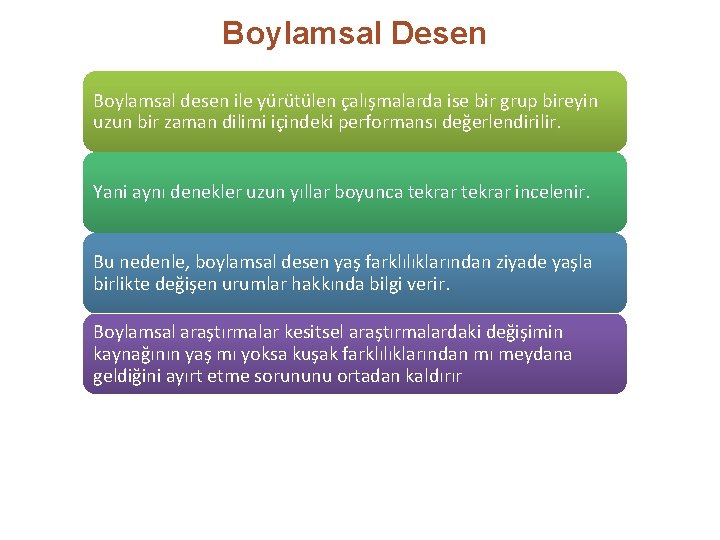 Boylamsal Desen

Boylamsal desen ile yürütülen çalışmalarda ise bir grup bireyin uzun bir zaman dilimi içindeki performansı değerlendirilir.

Yani aynı denekler uzun yıllar boyunca tekrar tekrar incelenir.

Bu nedenle, boylamsal desen yaş farklılıklarından ziyade yaşla birlikte değişen urumlar hakkında bilgi verir.

Boylamsal araştırmalar kesitsel araştırmalardaki değişimin kaynağının yaş mı yoksa kuşak farklılıklarından mı meydana geldiğini ayırt etme sorununu ortadan kaldırır